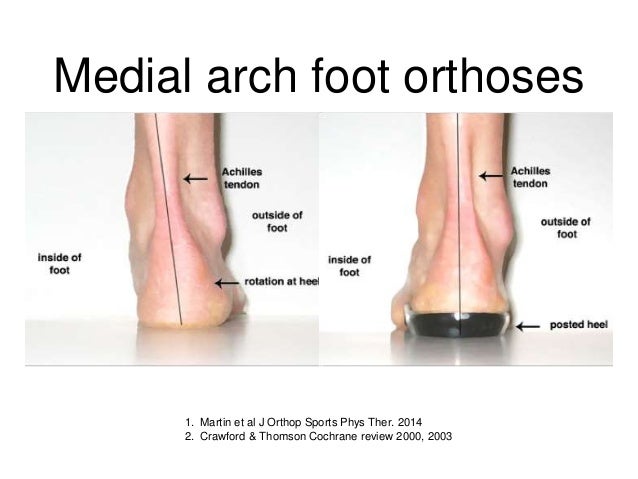 Medial arch foot orthoses

Achilles tendon

outside of foot

inside of foot

rotation at heel

Achilles tendon

outside of foot

inside of foot

posted heel

1. Martin et al J Orthop Sports Phys Ther. 2014
2. Crawford & Thomson Cochrane review 2000, 2003